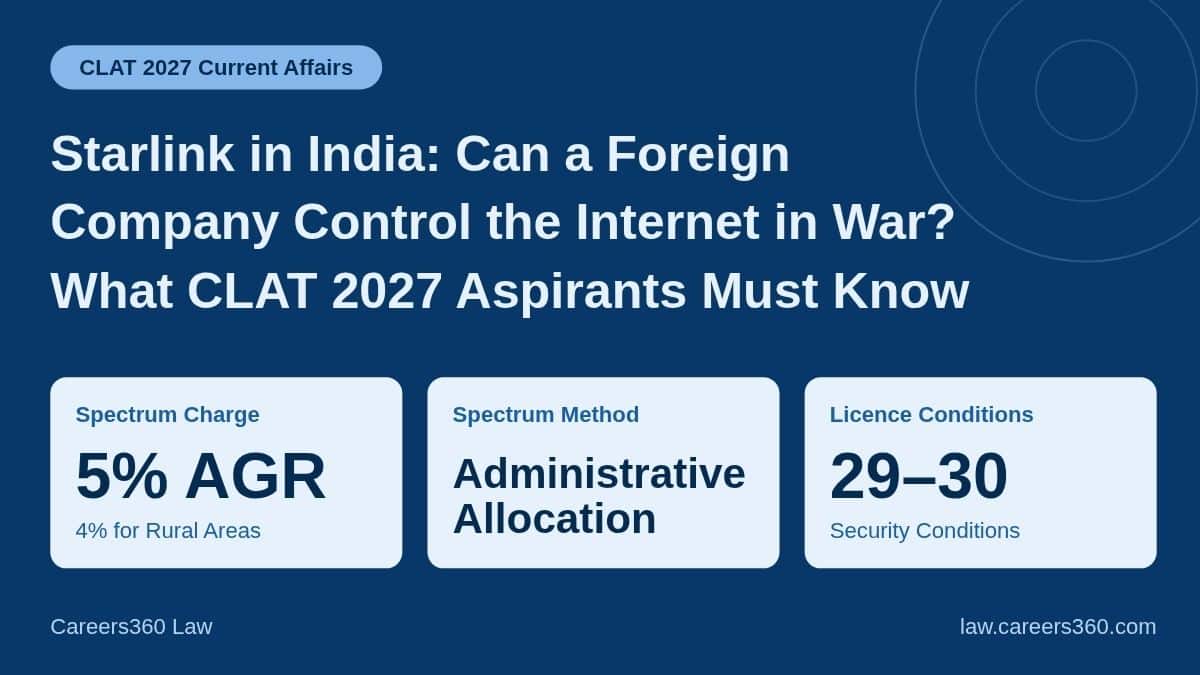 CLAT 2027 Current Affairs

Starlink in India: Can a Foreign Company Control the Internet in War? What CLAT 2027 Aspirants Must Know

Spectrum Charge

5% AGR

4% for Rural Areas

Spectrum Method

Administrative Allocation

Licence Conditions

29–30

Security Conditions

Careers360 Law

law.careers360.com